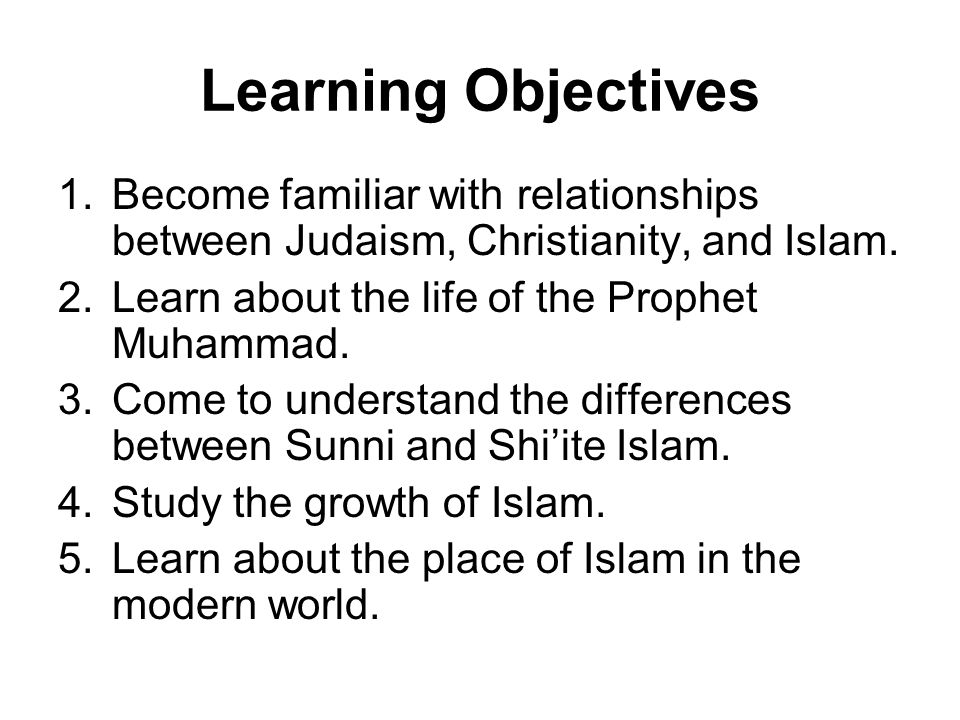 Learning Objectives

1. Become familiar with relationships between Judaism, Christianity, and Islam.
2. Learn about the life of the Prophet Muhammad.
3. Come to understand the differences between Sunni and Shi’ite Islam.
4. Study the growth of Islam.
5. Learn about the place of Islam in the modern world.